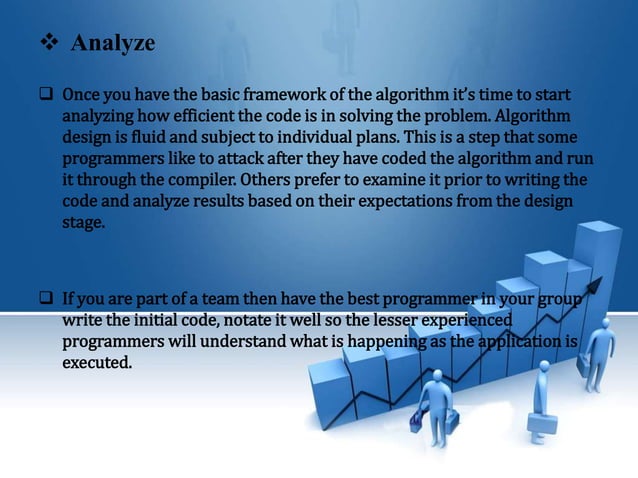 ❖ Analyze

❑ Once you have the basic framework of the algorithm it's time to start analyzing how efficient the code is in solving the problem. Algorithm design is fluid and subject to individual plans. This is a step that some programmers like to attack after they have coded the algorithm and run it through the compiler. Others prefer to examine it prior to writing the code and analyze results based on their expectations from the design stage.

❑ If you are part of a team then have the best programmer in your group write the initial code, notate it well so the lesser experienced programmers will understand what is happening as the application is executed.